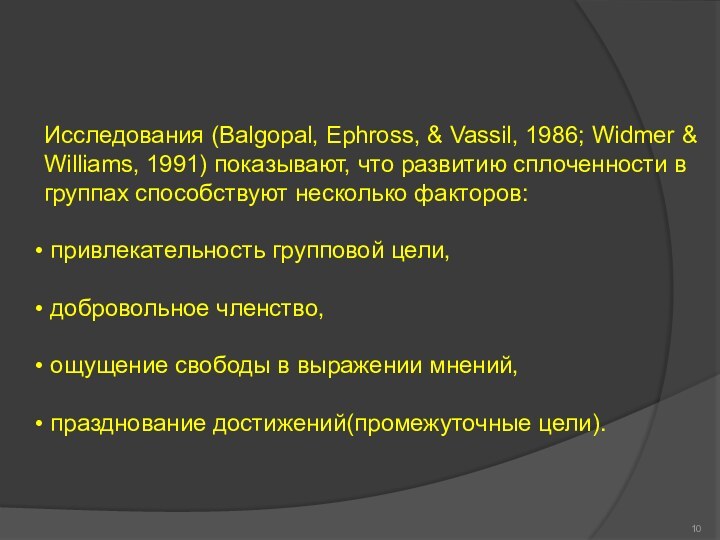 Исследования (Balgopal, Ephross, & Vassil, 1986; Widmer & Williams, 1991) показывают, что развитию сплоченности в группах способствуют несколько факторов:

• привлекательность групповой цели,

• добровольное членство,

• ощущение свободы в выражении мнений,

• празднование достижений(промежуточные цели).

10